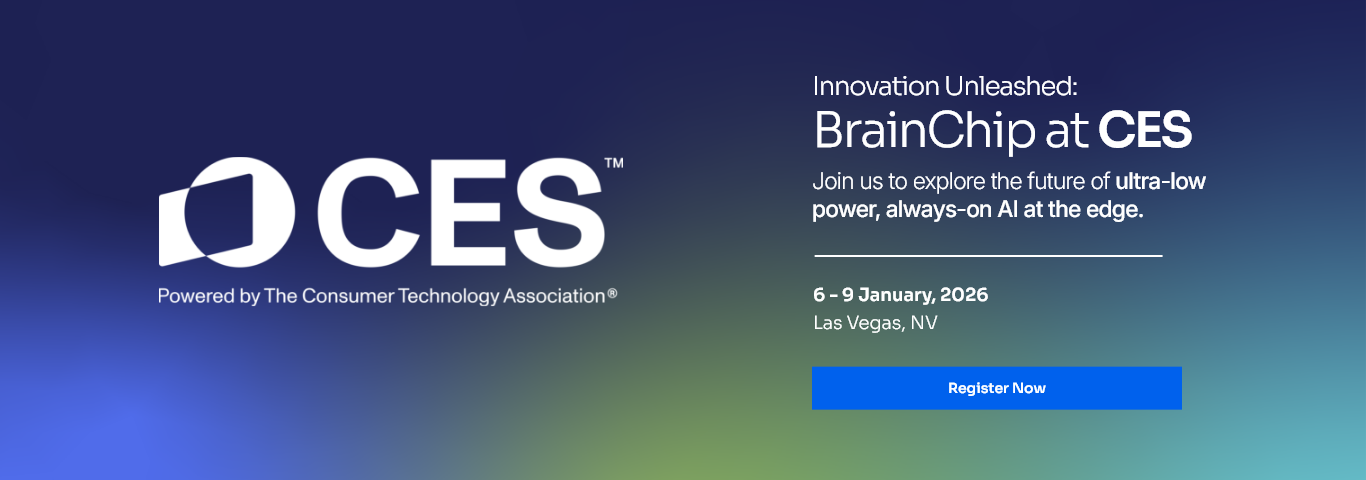 CES™
Powered by The Consumer Technology Association®

Innovation Unleashed:
BrainChip at CES

Join us to explore the future of ultra-low power, always-on AI at the edge.

6 - 9 January, 2026
Las Vegas, NV

Register Now